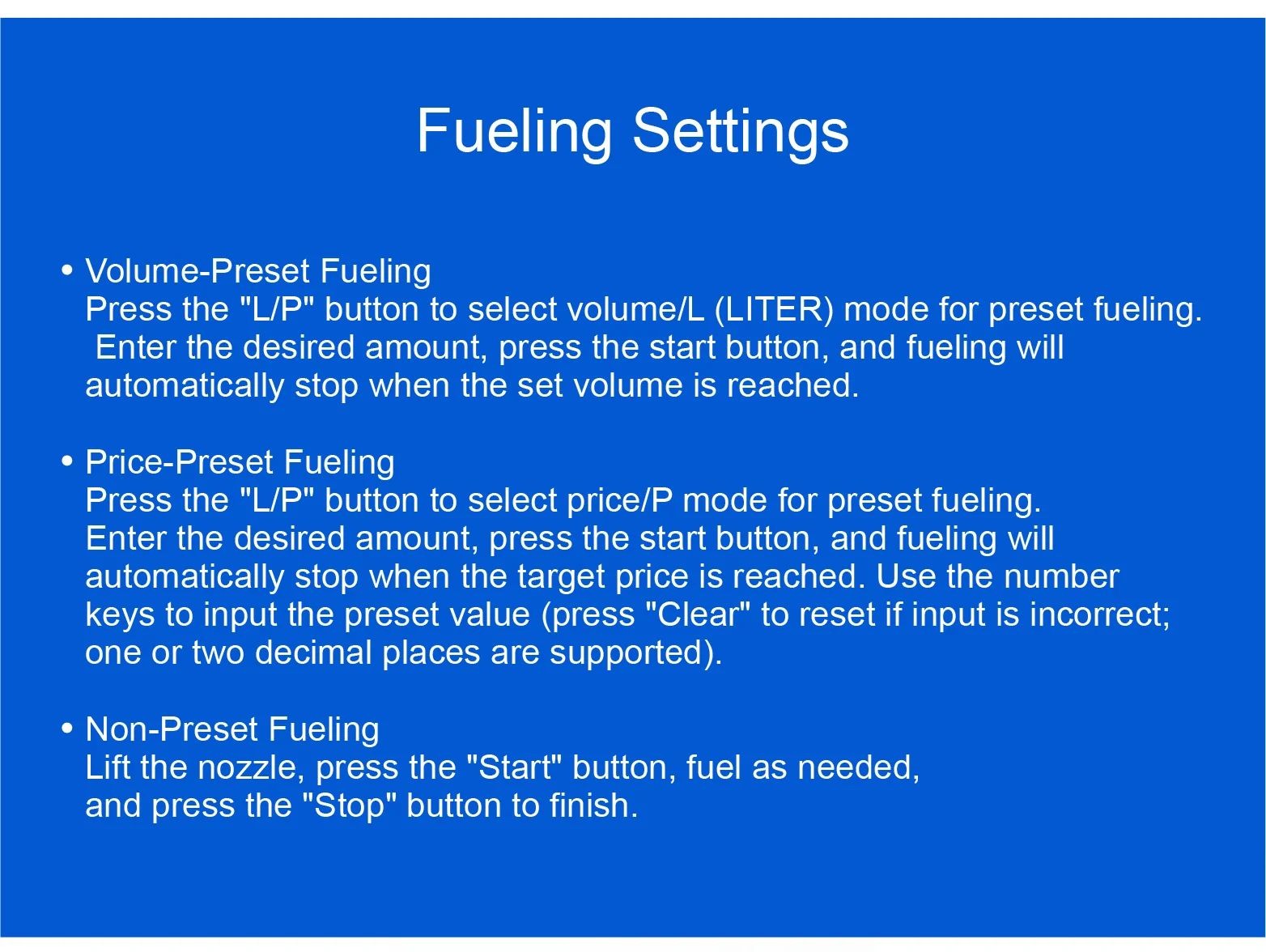 Fueling Settings

• Volume-Preset Fueling
Press the "L/P" button to select volume/L (LITER) mode for preset fueling. Enter the desired amount, press the start button, and fueling will automatically stop when the set volume is reached.

• Price-Preset Fueling
Press the "L/P" button to select price/P mode for preset fueling. Enter the desired amount, press the start button, and fueling will automatically stop when the target price is reached. Use the number keys to input the preset value (press "Clear" to reset if input is incorrect; one or two decimal places are supported).

• Non-Preset Fueling
Lift the nozzle, press the "Start" button, fuel as needed, and press the "Stop" button to finish.